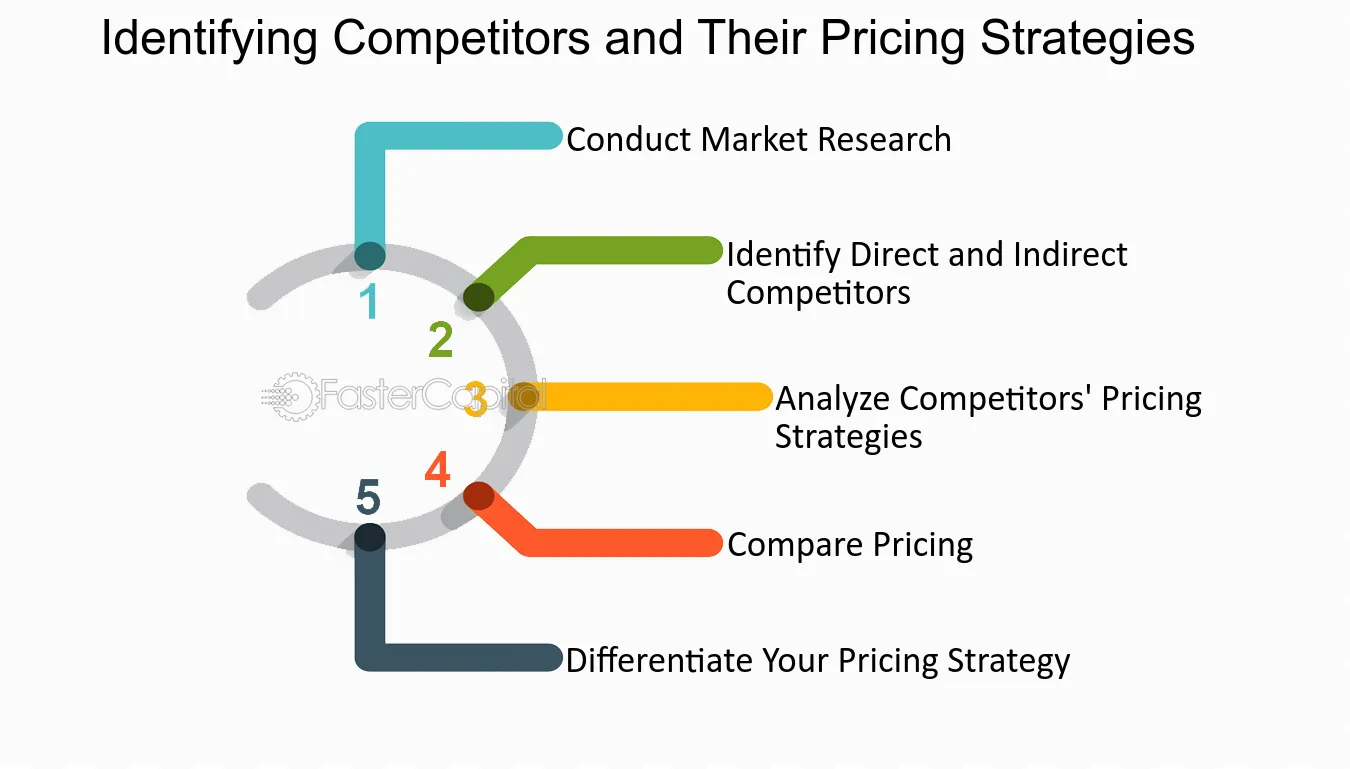 Identifying Competitors and Their Pricing Strategies

1

Conduct Market Research

2

Identify Direct and Indirect Competitors

FasterCapital

3

Analyze Competitors' Pricing Strategies

4

Compare Pricing

5

Differentiate Your Pricing Strategy